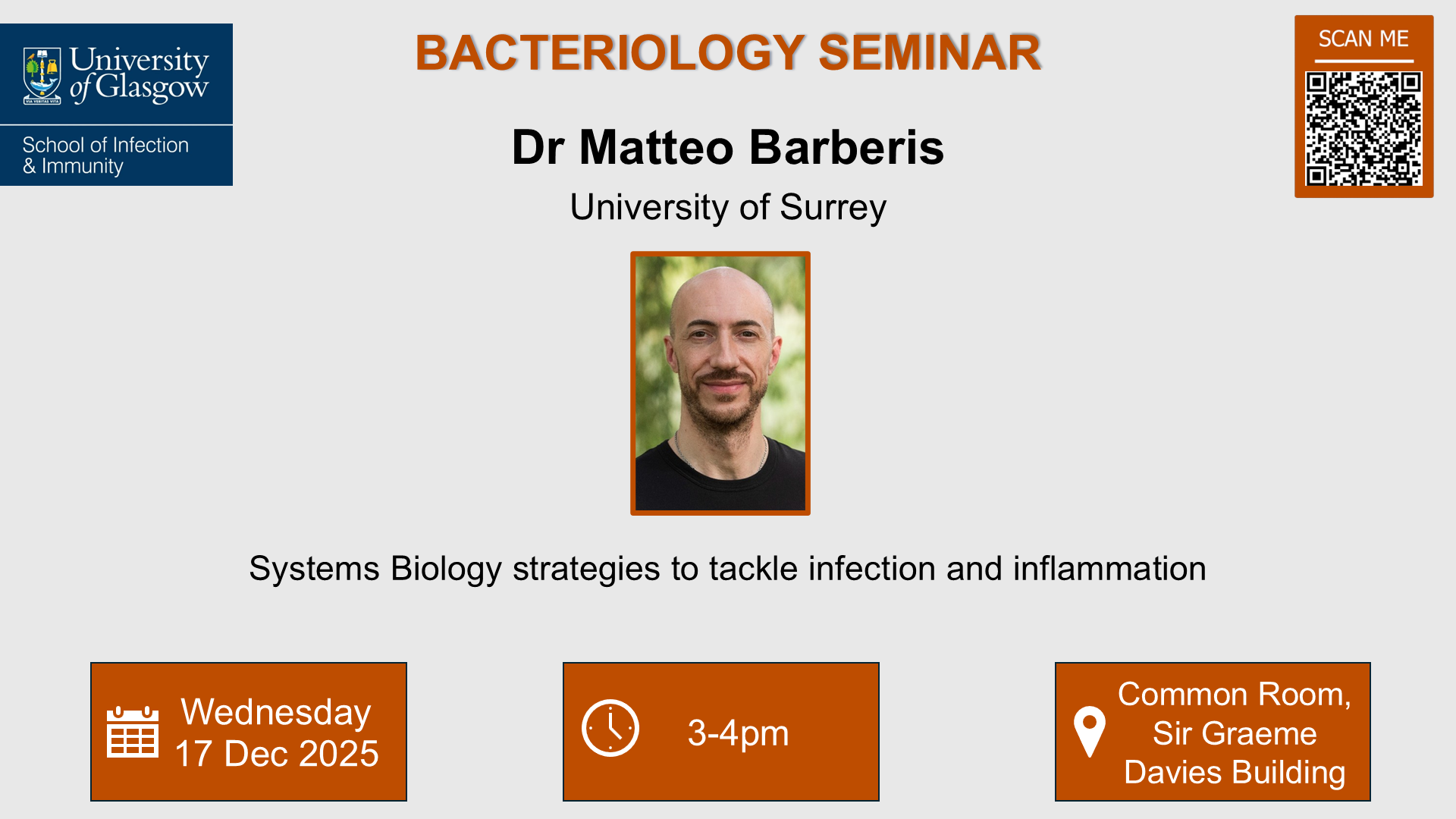 University of Glasgow
VIA VERITAS VITA

School of Infection & Immunity

BACTERIOLOGY SEMINAR

SCAN ME

Dr Matteo Barberis

University of Surrey

Systems Biology strategies to tackle infection and inflammation

Wednesday
17 Dec 2025

3-4pm

Common Room, Sir Graeme Davies Building